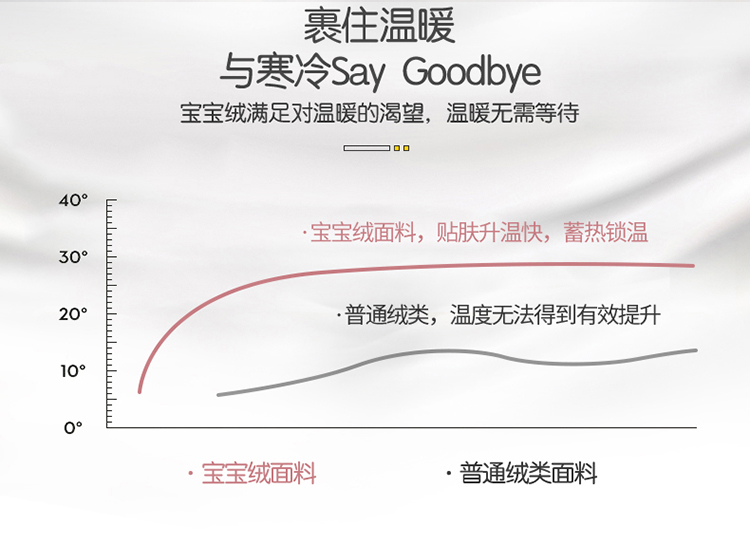 裹住温暖
与寒冷Say Goodbye
宝宝绒满足对温暖的渴望，温暖无需等待

40°
30°
20°
10°
0°

·宝宝绒面料，贴肤升温快，蓄热锁温

·普通绒类，温度无法得到有效提升

· 宝宝绒面料
· 普通绒类面料